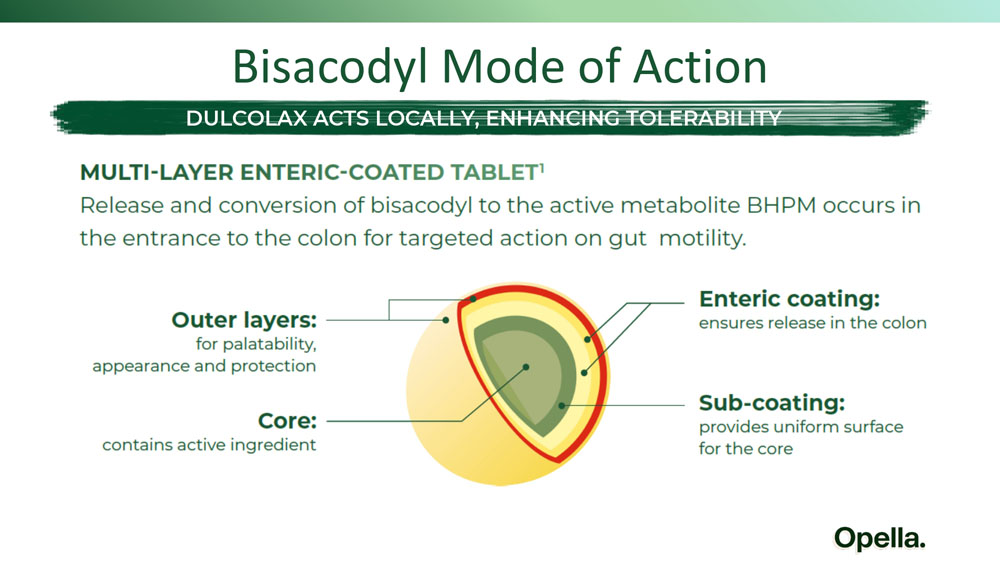 Bisacodyl Mode of Action

DULCOLAX ACTS LOCALLY, ENHANCING TOLERABILITY

MULTI-LAYER ENTERIC-COATED TABLET$^1$

Release and conversion of bisacodyl to the active metabolite BHPM occurs in the entrance to the colon for targeted action on gut motility.

Outer layers:
for palatability, appearance and protection

Core:
contains active ingredient

Enteric coating:
ensures release in the colon

Sub-coating:
provides uniform surface for the core

Opella.